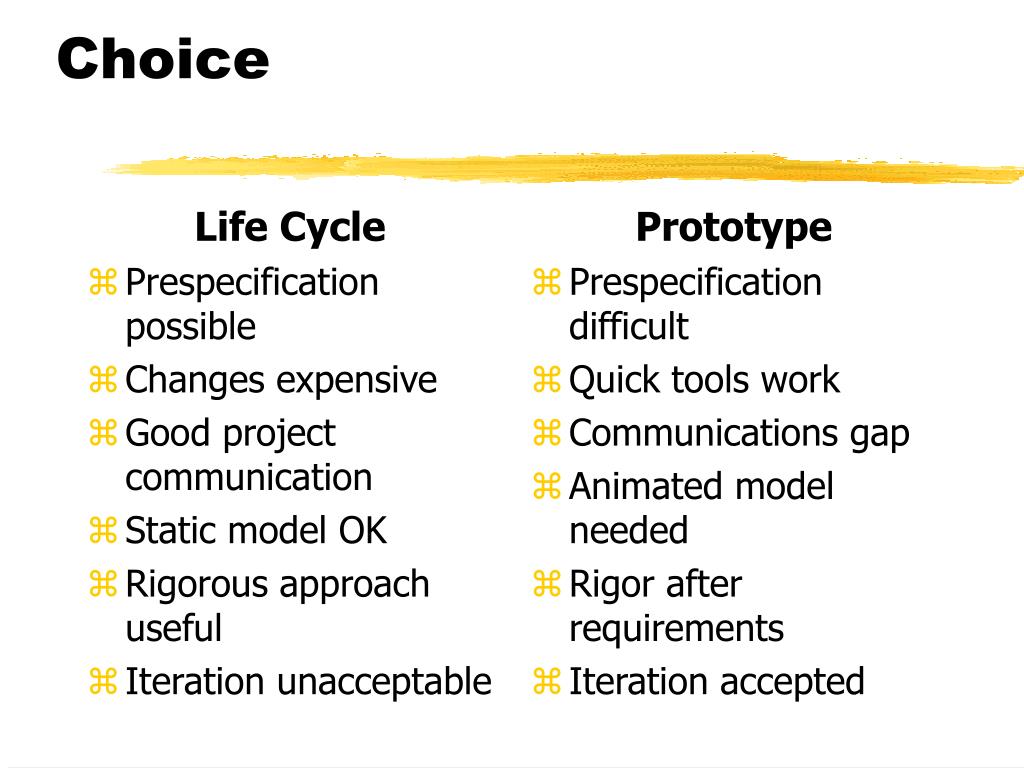 Choice

Life Cycle

⌘ Prespecification possible
⌘ Changes expensive
⌘ Good project communication
⌘ Static model OK
⌘ Rigorous approach useful
⌘ Iteration unacceptable

Prototype

⌘ Prespecification difficult
⌘ Quick tools work
⌘ Communications gap
⌘ Animated model needed
⌘ Rigor after requirements
⌘ Iteration accepted